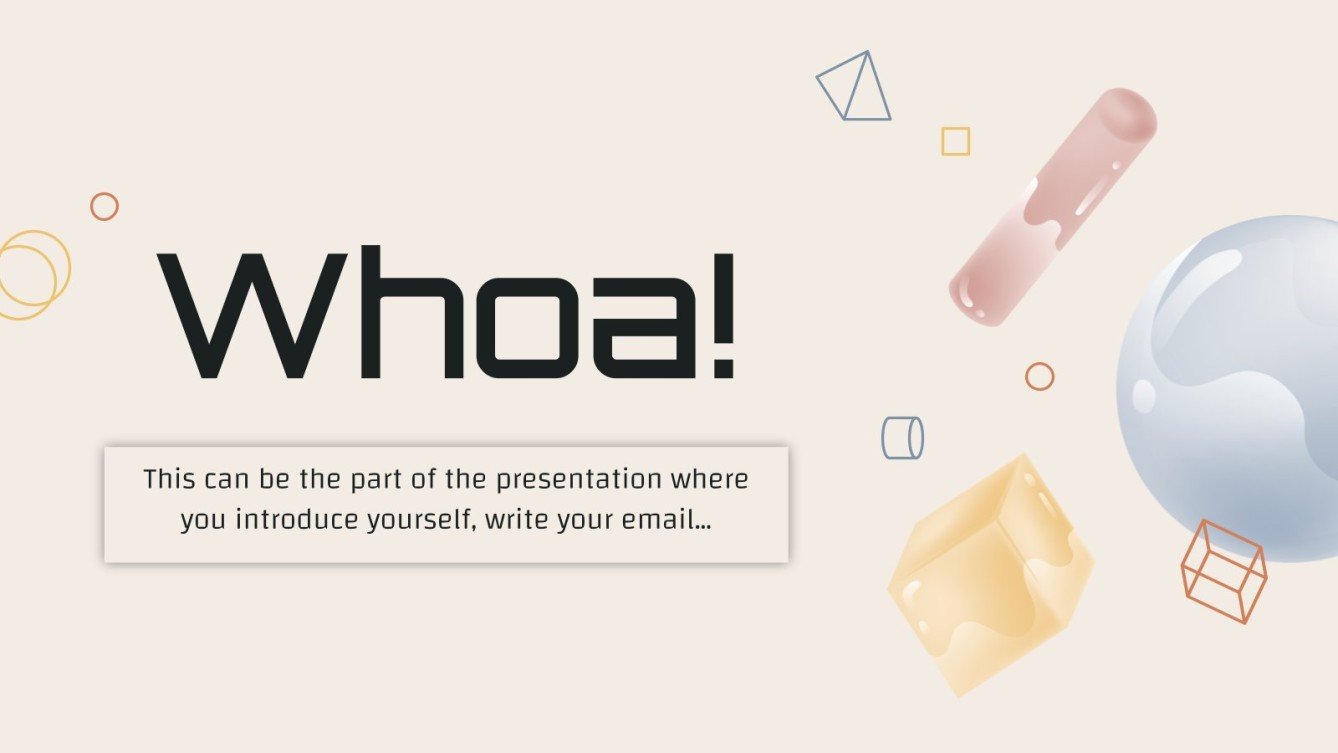 Whoa!

This can be the part of the presentation where you introduce yourself, write your email…